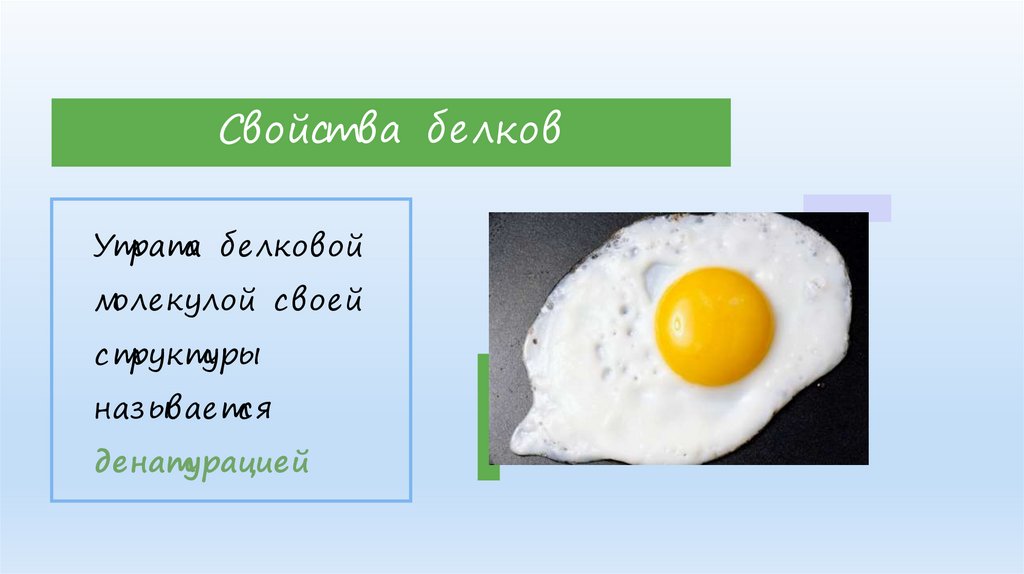 Свойства белков

Утрата белковой молекулой своей структуры называется денатурацией